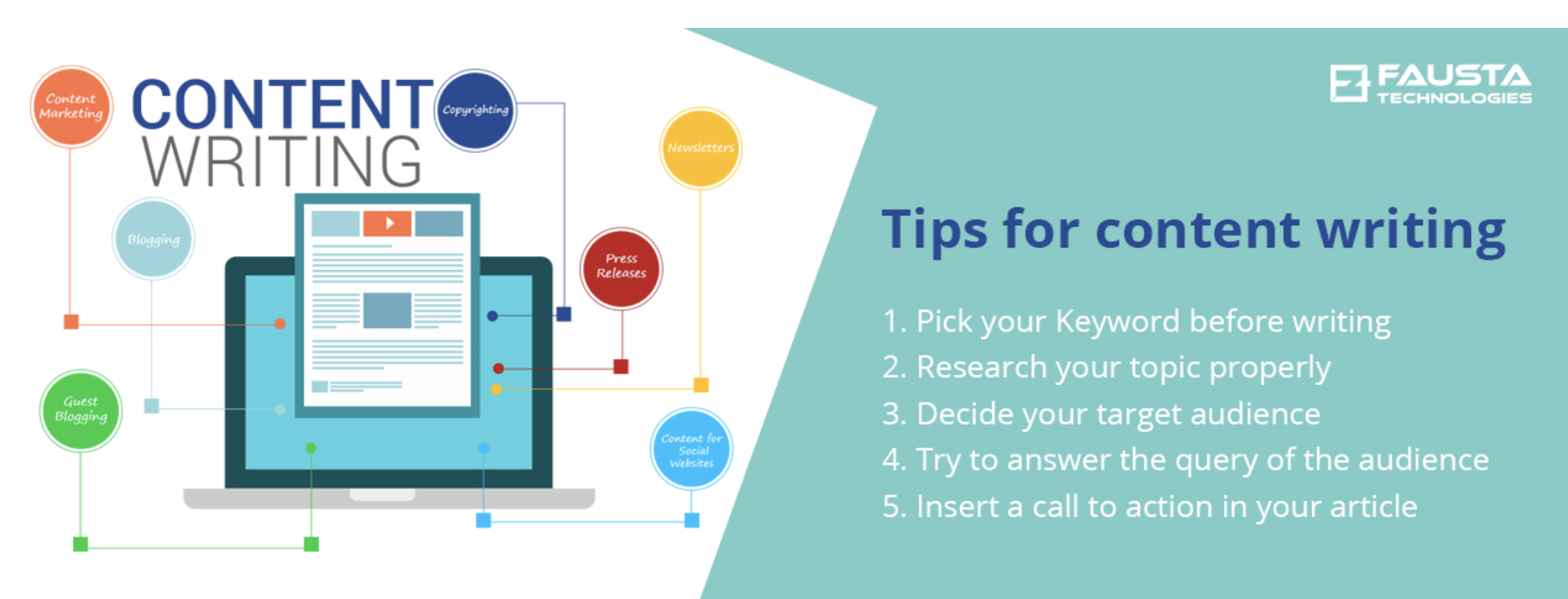 Content Marketing

CONTENT WRITING

Copyrighting

Newsletters

Blogging

Press Releases

Guest Blogging

Content for Social Websites

FAUSTA TECHNOLOGIES

Tips for content writing

1. Pick your Keyword before writing
2. Research your topic properly
3. Decide your target audience
4. Try to answer the query of the audience
5. Insert a call to action in your article